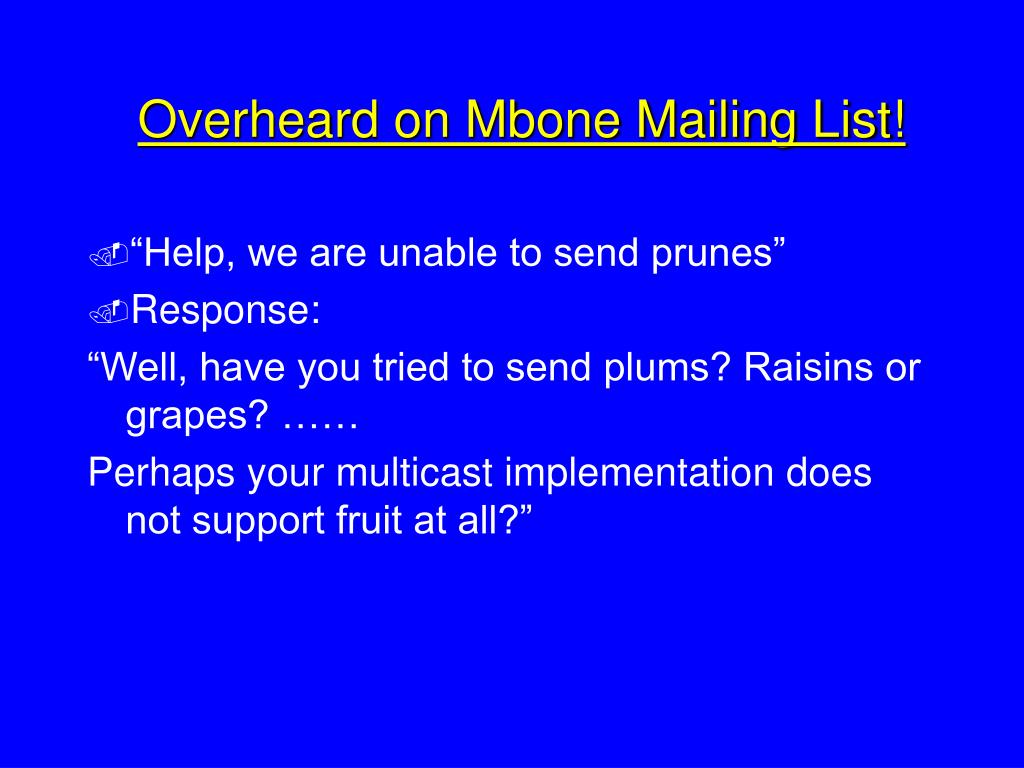 Overheard on Mbone Mailing List!

“Help, we are unable to send prunes”

Response:

“Well, have you tried to send plums? Raisins or grapes? ……

Perhaps your multicast implementation does not support fruit at all?”